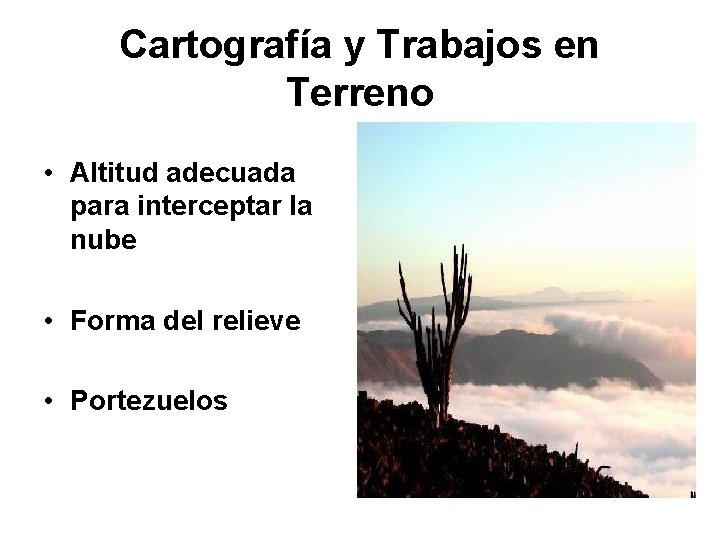 Cartografía y Trabajos en Terreno

• Altitud adecuada para interceptar la nube

• Forma del relieve

• Portezuelos